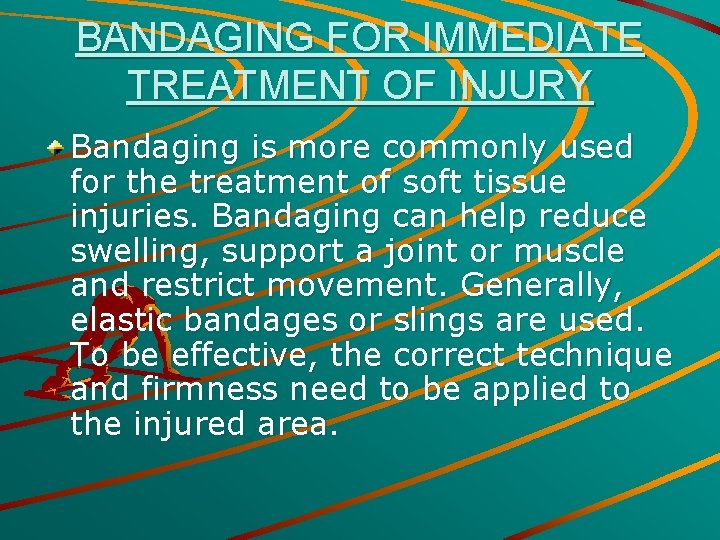 BANDAGING FOR IMMEDIATE TREATMENT OF INJURY

Bandaging is more commonly used for the treatment of soft tissue injuries. Bandaging can help reduce swelling, support a joint or muscle and restrict movement. Generally, elastic bandages or slings are used. To be effective, the correct technique and firmness need to be applied to the injured area.